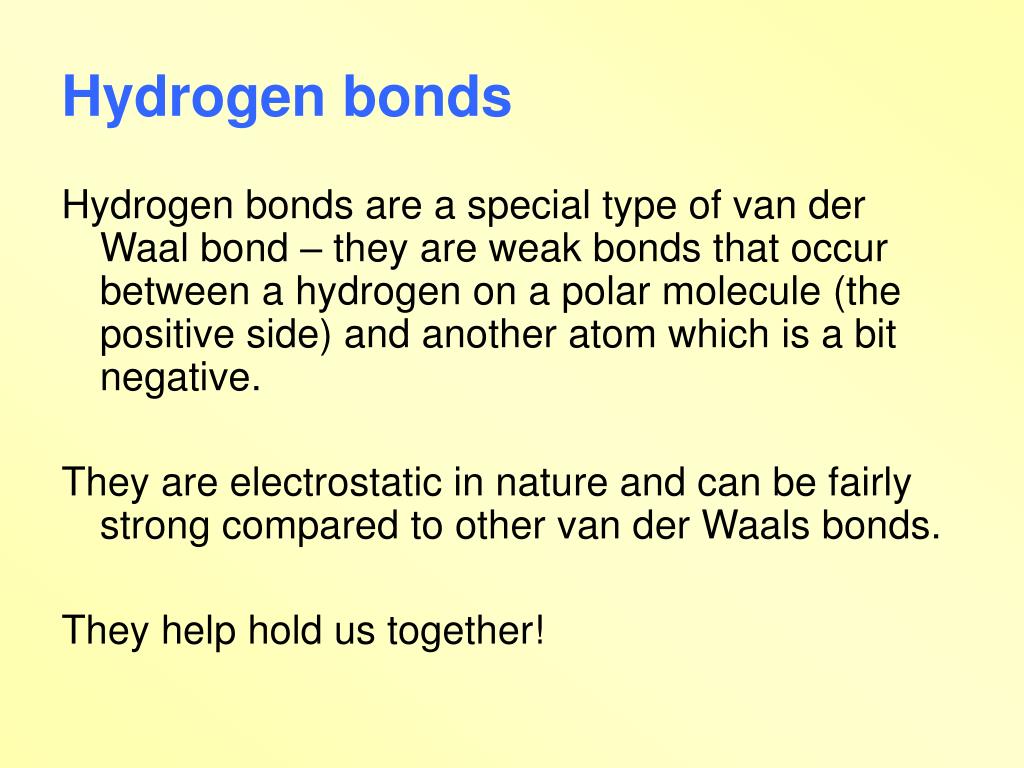 Hydrogen bonds

Hydrogen bonds are a special type of van der Waal bond – they are weak bonds that occur between a hydrogen on a polar molecule (the positive side) and another atom which is a bit negative.

They are electrostatic in nature and can be fairly strong compared to other van der Waals bonds.

They help hold us together!